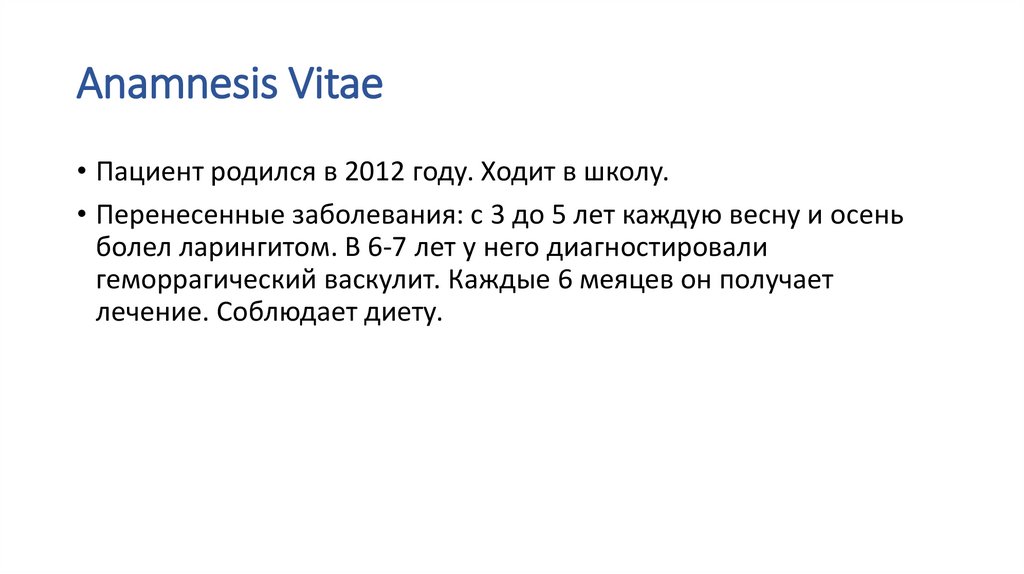 Anamnesis Vitae

• Пациент родился в 2012 году. Ходит в школу.

• Перенесенные заболевания: с 3 до 5 лет каждую весну и осень болел ларингитом. В 6-7 лет у него диагностировали геморрагический васкулит. Каждые 6 меяцев он получает лечение. Соблюдает диету.